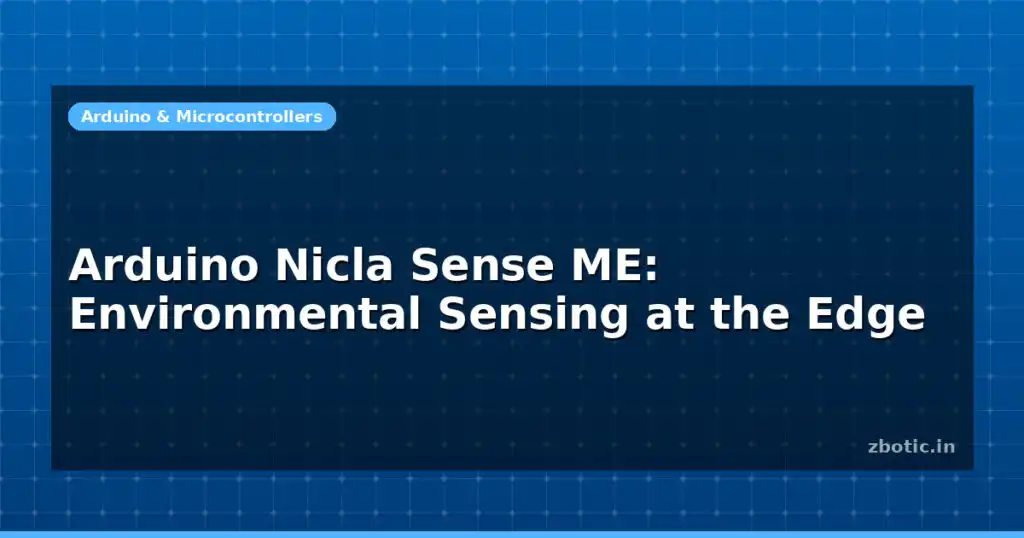 Arduino & Microcontrollers

Arduino Nicla Sense ME:
Environmental Sensing at the Edge

zbotic.in